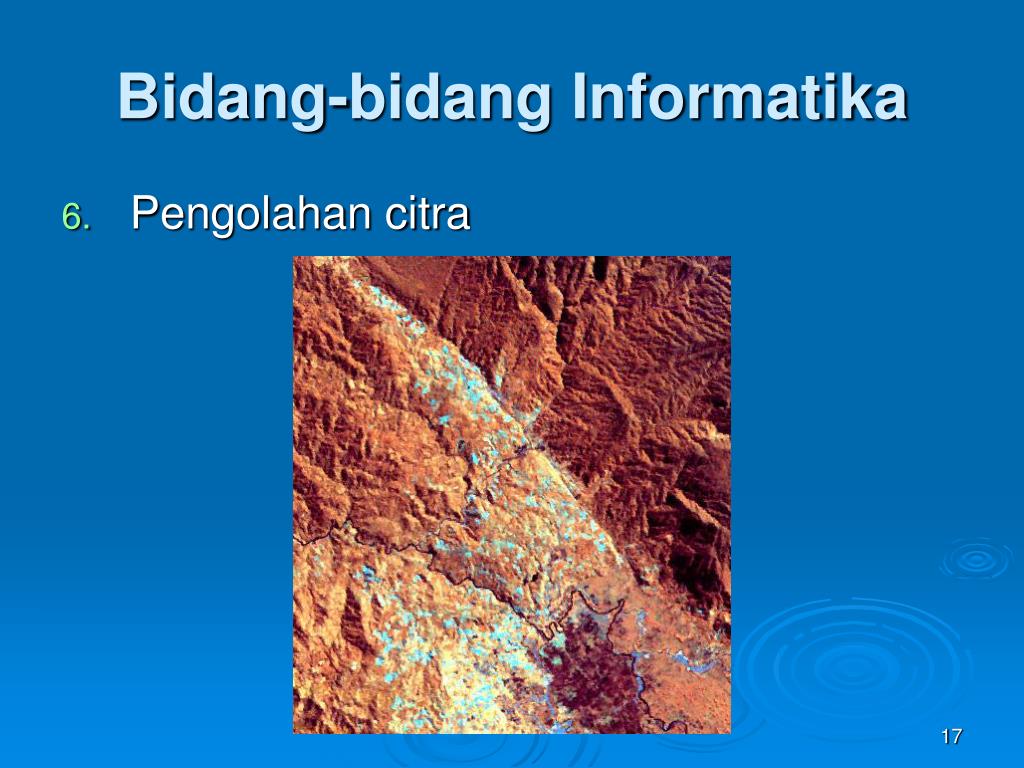 Bidang-bidang Informatika

6. Pengolahan citra

17